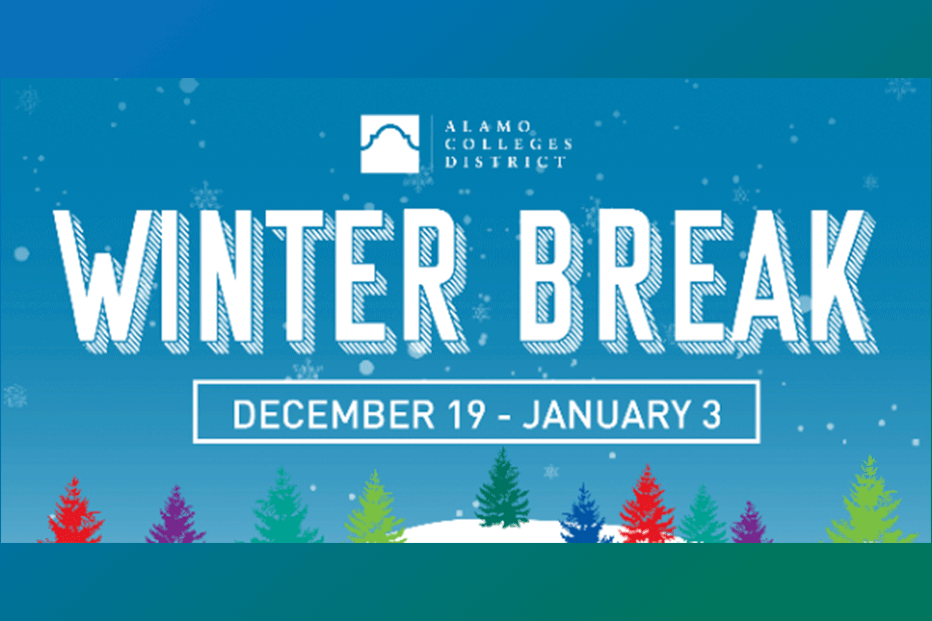 ALAMO COLLEGES DISTRICT

WINTER BREAK

DECEMBER 19 - JANUARY 3